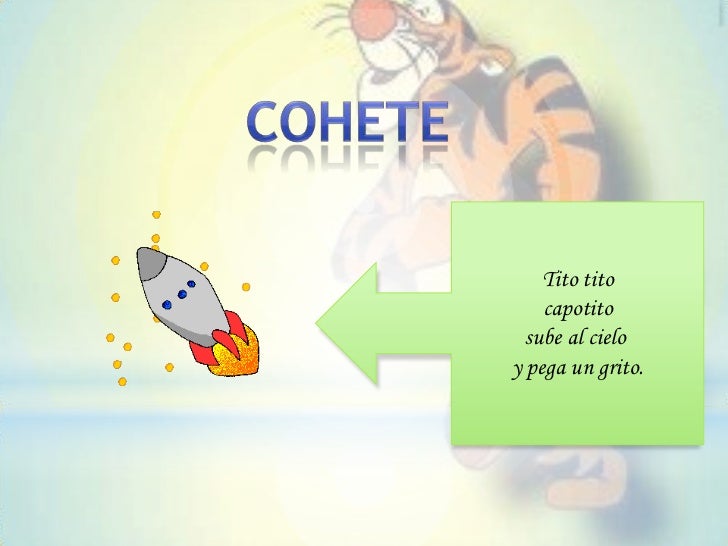 COHETE

Tito tito
capotito
sube al cielo
y pega un grito.